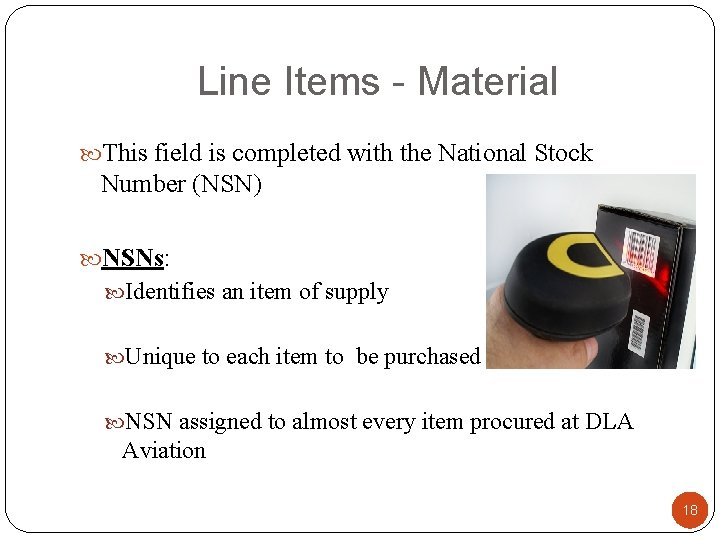 Line Items - Material

This field is completed with the National Stock Number (NSN)

NSNs:

Identifies an item of supply

Unique to each item to be purchased

NSN assigned to almost every item procured at DLA Aviation

18